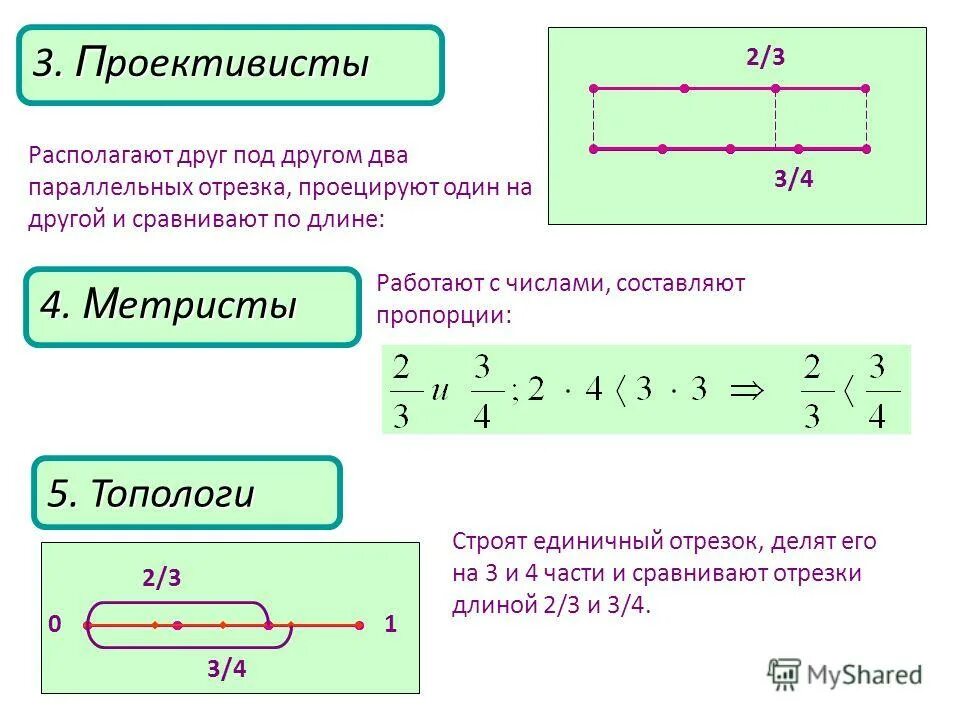 3. Проективисты

2/3

3/4

Располагают друг под другом два параллельных отрезка, проецируют один на другой и сравнивают по длине:

4. Метристы

Работают с числами, составляют пропорции:

$\frac{2}{3}$ и $\frac{3}{4}$; $2 \cdot 4 \langle 3 \cdot 3 \Rightarrow \frac{2}{3} \langle \frac{3}{4}$

5. Топологи

2/3

0

1

3/4

Строят единичный отрезок, делят его на 3 и 4 части и сравнивают отрезки длиной 2/3 и 3/4.

MyShared